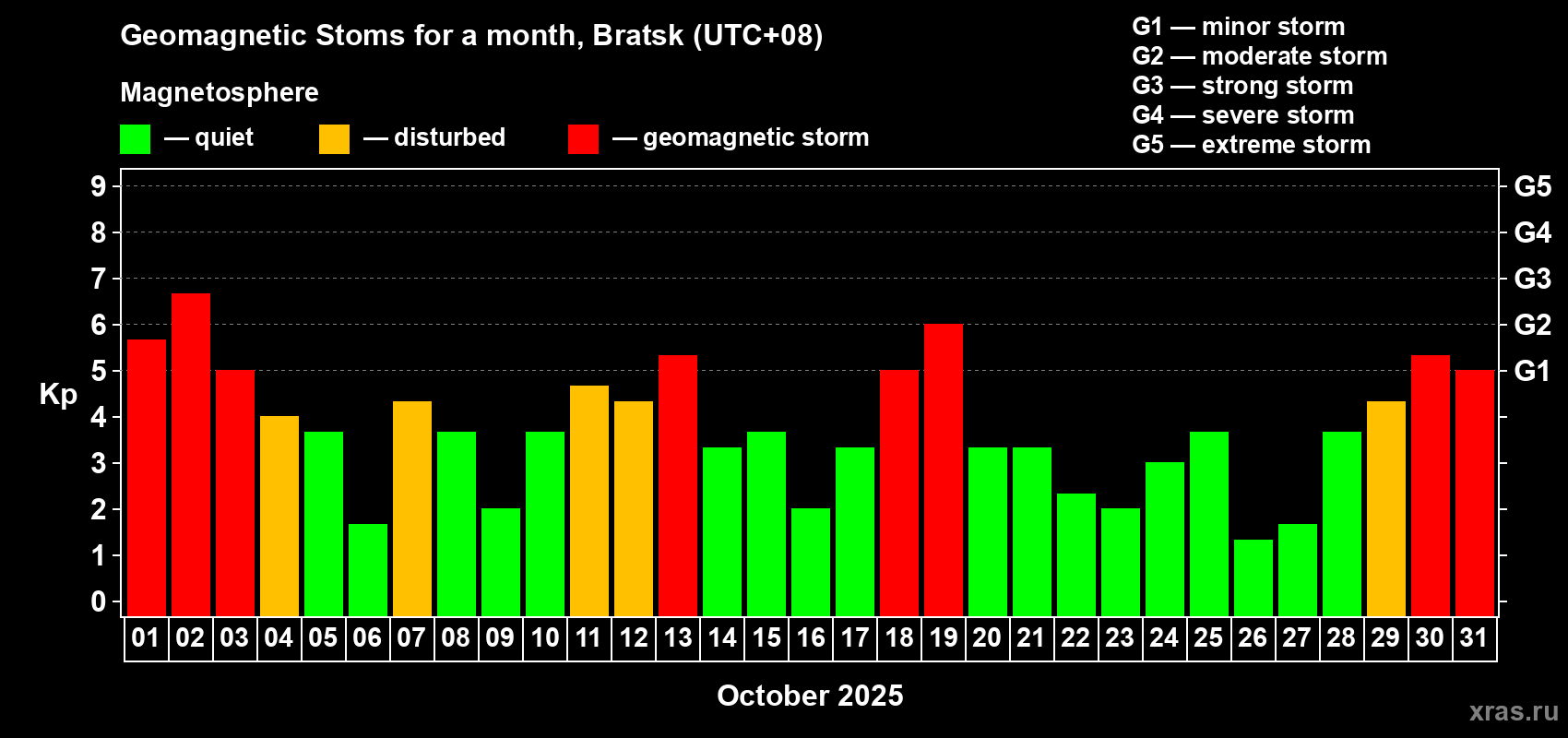 Geomagnetic Stoms for a month, Bratsk (UTC+08)

Magnetosphere

— quiet — disturbed — geomagnetic storm

G1 — minor storm
G2 — moderate storm
G3 — strong storm
G4 — severe storm
G5 — extreme storm

Kp

9
8
7
6
5
4
3
2
1
0

G5
G4
G3
G2
G1

01 02 03 04 05 06 07 08 09 10 11 12 13 14 15 16 17 18 19 20 21 22 23 24 25 26 27 28 29 30 31

October 2025

xras.ru